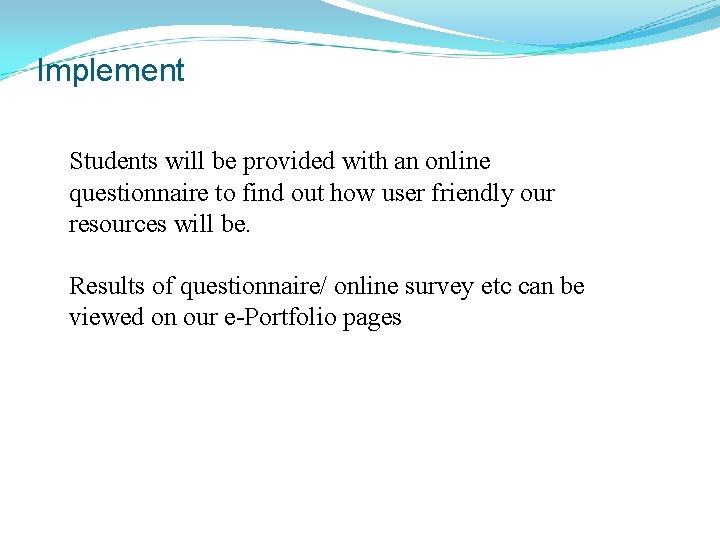 Implement

Students will be provided with an online questionnaire to find out how user friendly our resources will be.

Results of questionnaire/ online survey etc can be viewed on our e-Portfolio pages